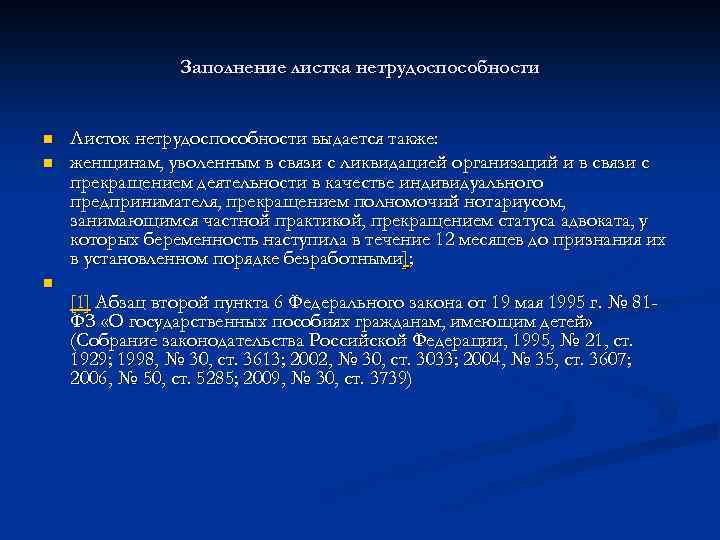 Заполнение листка нетрудоспособности

Листок нетрудоспособности выдается также:

женщинам, уволенным в связи с ликвидацией организаций и в связи с прекращением деятельности в качестве индивидуального предпринимателя, прекращением полномочий нотариусом, занимающимся частной практикой, прекращением статуса адвоката, у которых беременность наступила в течение 12 месяцев до признания их в установленном порядке безработными];

[1] Абзац второй пункта 6 Федерального закона от 19 мая 1995 г. № 81-ФЗ «О государственных пособиях гражданам, имеющим детей» (Собрание законодательства Российской Федерации, 1995, № 21, ст. 1929; 1998, № 30, ст. 3613; 2002, № 30, ст. 3033; 2004, № 35, ст. 3607; 2006, № 50, ст. 5285; 2009, № 30, ст. 3739)